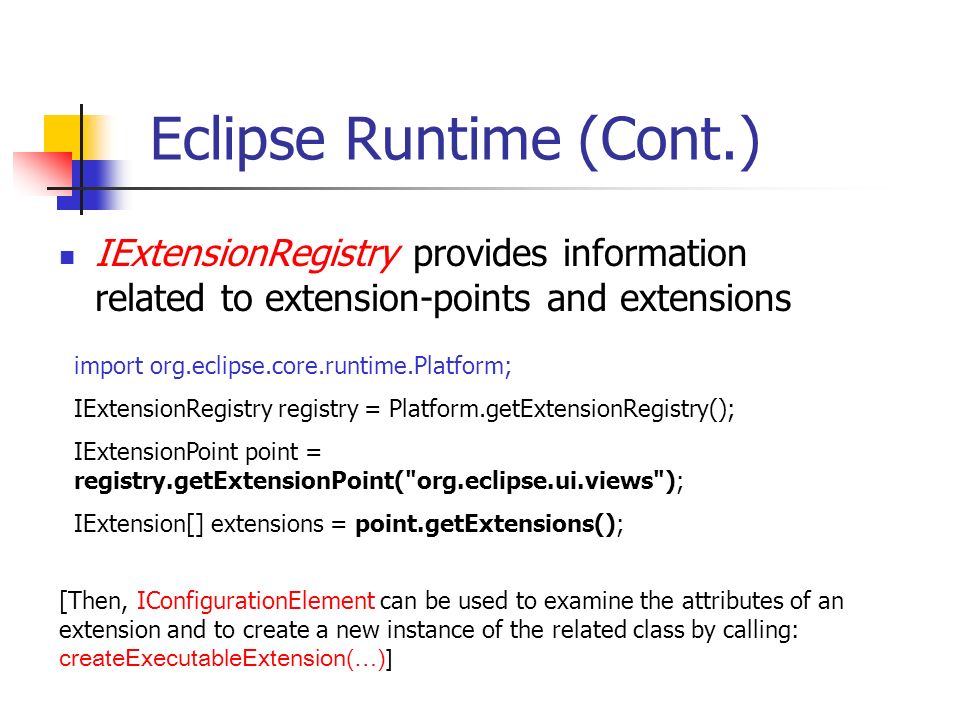 Eclipse Runtime (Cont.)

IExtensionRegistry provides information related to extension-points and extensions

import org.eclipse.core.runtime.Platform;

IExtensionRegistry registry = Platform.getExtensionRegistry();

IExtensionPoint point = registry.getExtensionPoint("org.eclipse.ui.views");

IExtension[] extensions = point.getExtensions();

[Then, IConfigurationElement can be used to examine the attributes of an extension and to create a new instance of the related class by calling: createExecutableExtension(…)]